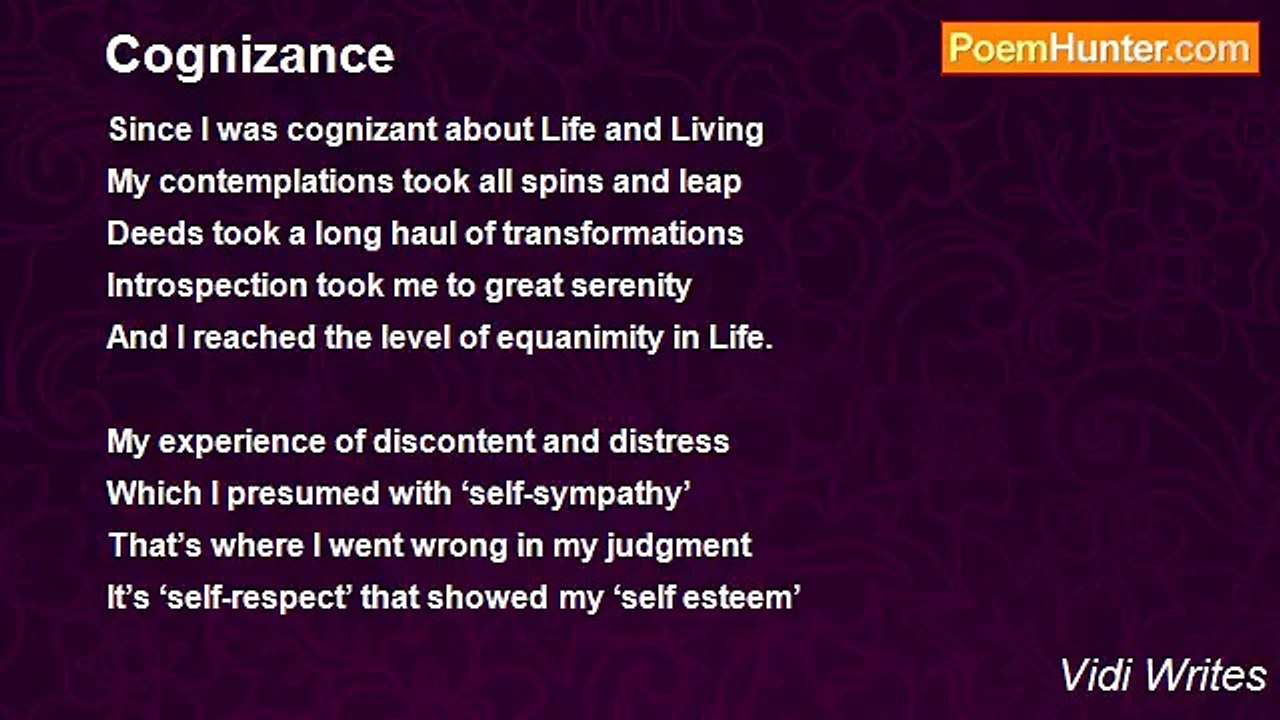 Cognizance

PoemHunter.com

Since I was cognizant about Life and Living
My contemplations took all spins and leap
Deeds took a long haul of transformations
Introspection took me to great serenity
And I reached the level of equanimity in Life.

My experience of discontent and distress
Which I presumed with ‘self-sympathy’
That’s where I went wrong in my judgment
It’s ‘self-respect’ that showed my ‘self esteem’

Vidi Writes